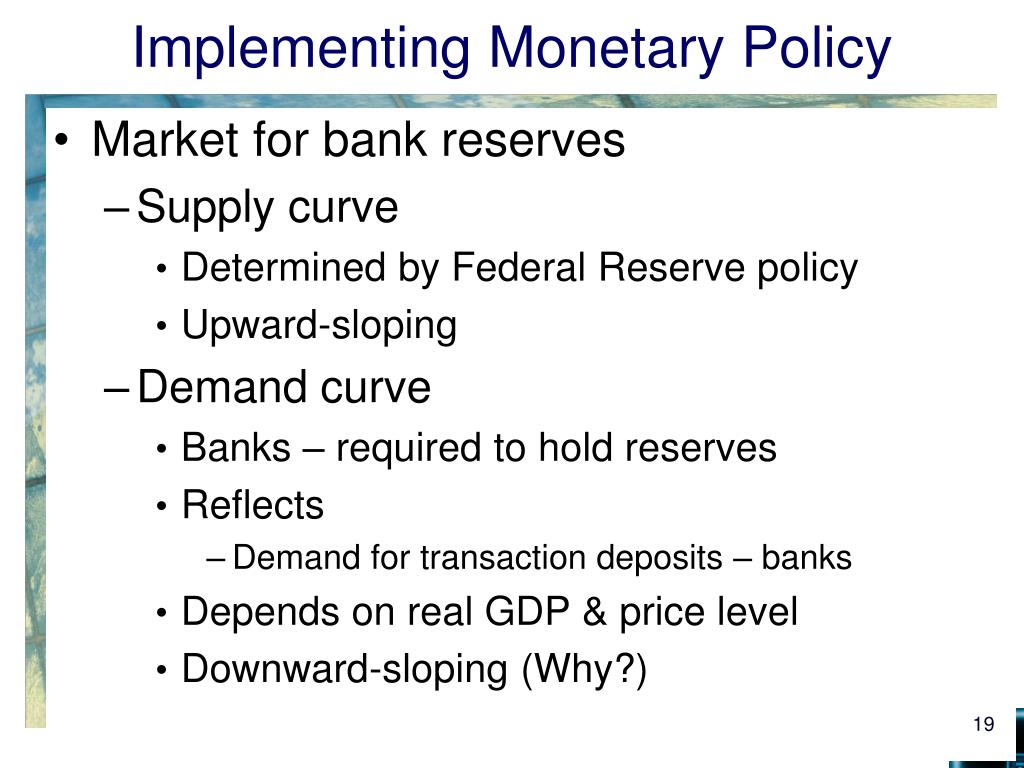 Implementing Monetary Policy

• Market for bank reserves
– Supply curve
• Determined by Federal Reserve policy
• Upward-sloping
– Demand curve
• Banks – required to hold reserves
• Reflects
– Demand for transaction deposits – banks
• Depends on real GDP & price level
• Downward-sloping (Why?)

19